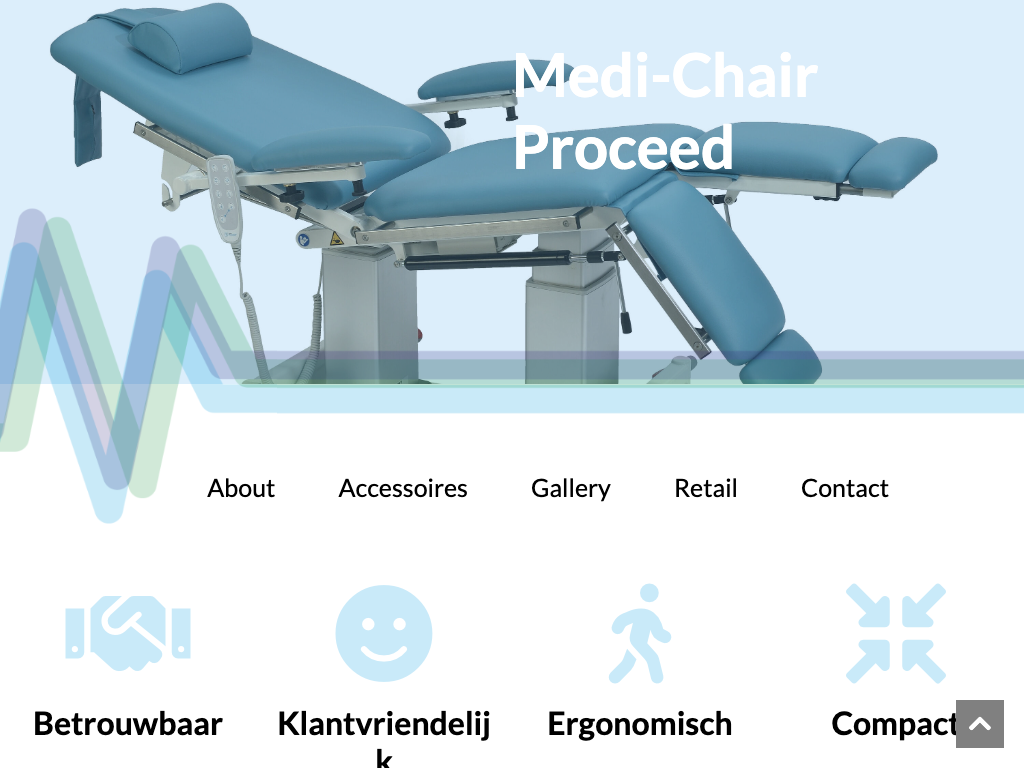 Medi-Chair Proceed

About Accessoires Gallery Retail Contact

Betrouwbaar

Klantvriendelijk

Ergonomisch

Compact